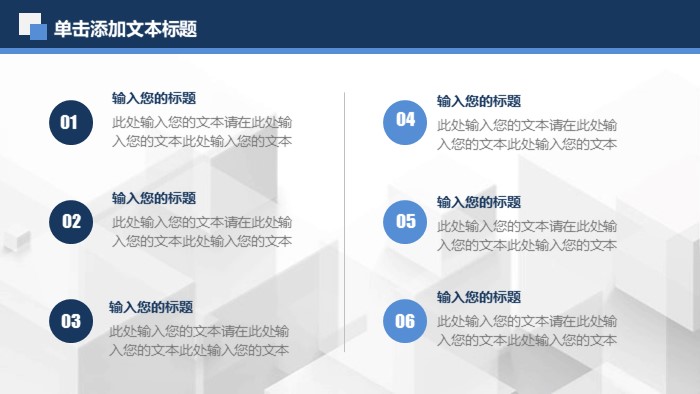 单击添加文本标题

01
输入您的标题
此处输入您的文本请在此处输入您的文本此处输入您的文本

02
输入您的标题
此处输入您的文本请在此处输入您的文本此处输入您的文本

03
输入您的标题
此处输入您的文本请在此处输入您的文本此处输入您的文本

04
输入您的标题
此处输入您的文本请在此处输入您的文本此处输入您的文本

05
输入您的标题
此处输入您的文本请在此处输入您的文本此处输入您的文本

06
输入您的标题
此处输入您的文本请在此处输入您的文本此处输入您的文本